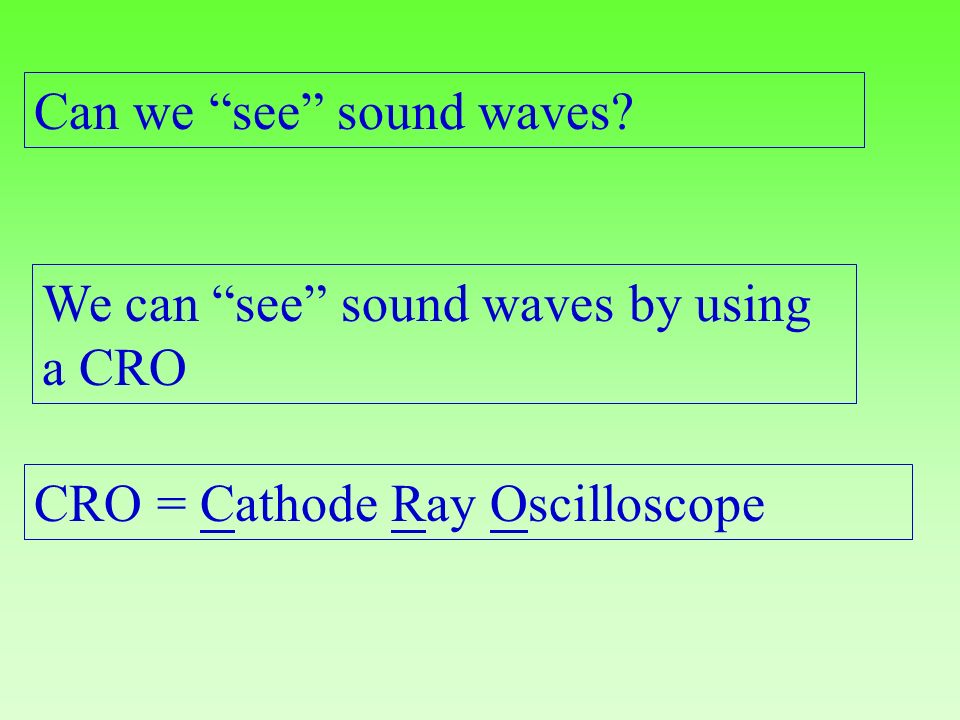 Can we “see” sound waves?

We can “see” sound waves by using a CRO

CRO = Cathode Ray Oscilloscope